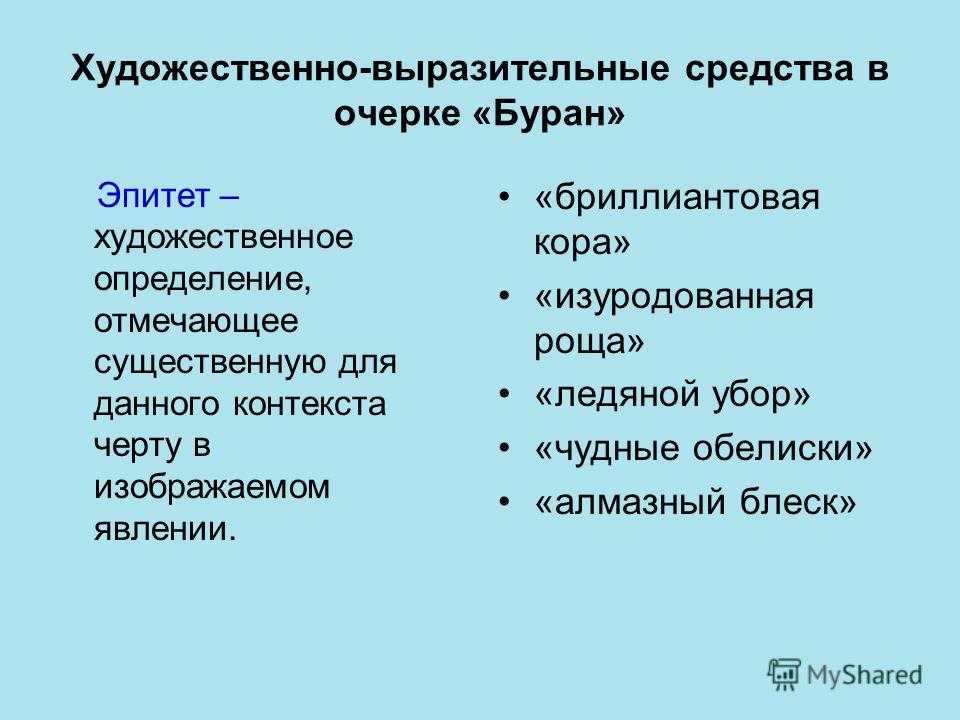 Художественно-выразительные средства в очерке «Буран»

Эпитет – художественное определение, отмечающее существенную для данного контекста черту в изображаемом явлении.

• «бриллиантовая кора»
• «изуродованная роща»
• «ледяной убор»
• «чудные обелиски»
• «алмазный блеск»

MyShared